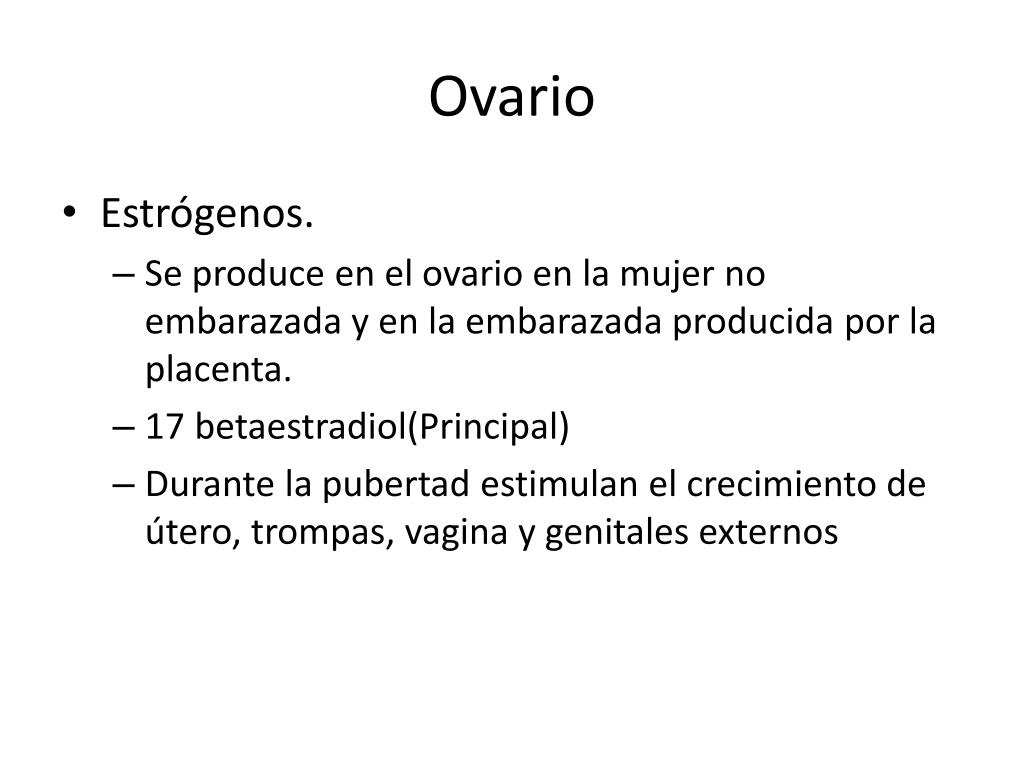 Ovario

• Estrógenos.
– Se produce en el ovario en la mujer no embarazada y en la embarazada producida por la placenta.
– 17 betaestradiol(Principal)
– Durante la pubertad estimulan el crecimiento de útero, trompas, vagina y genitales externos